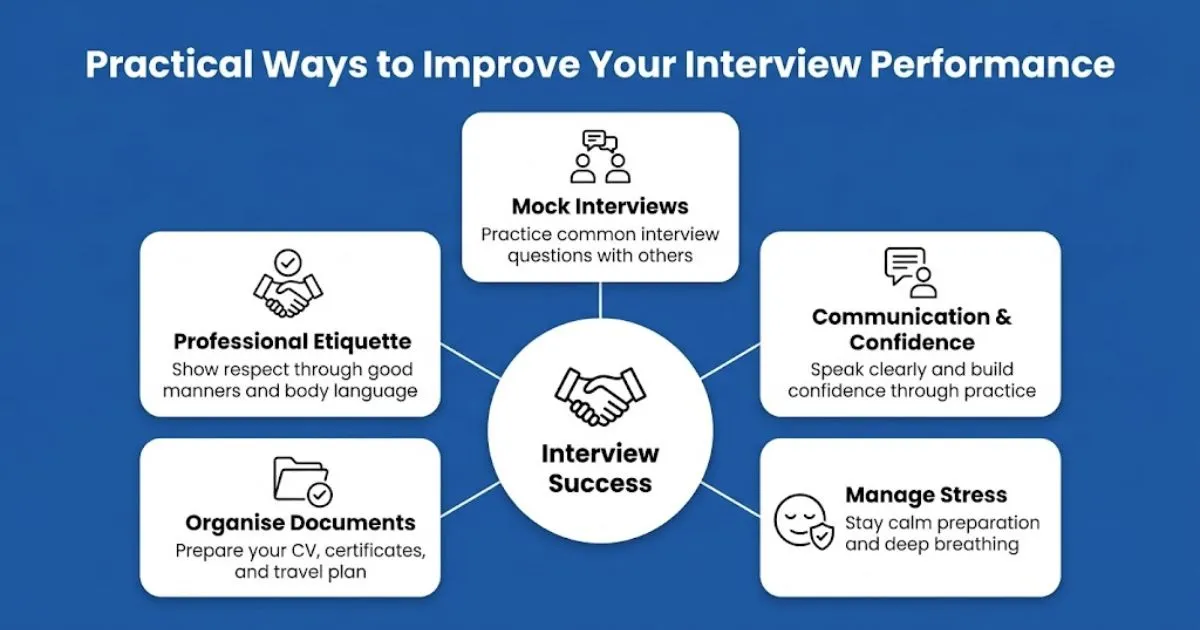 Practical Ways to Improve Your Interview Performance

Mock Interviews
Practice common interview questions with others

Professional Etiquette
Show respect through good manners and body language

Communication & Confidence
Speak clearly and build confidence through practice

Interview Success

Organise Documents
Prepare your CV, certificates, and travel plan

Manage Stress
Stay calm preparation and deep breathing